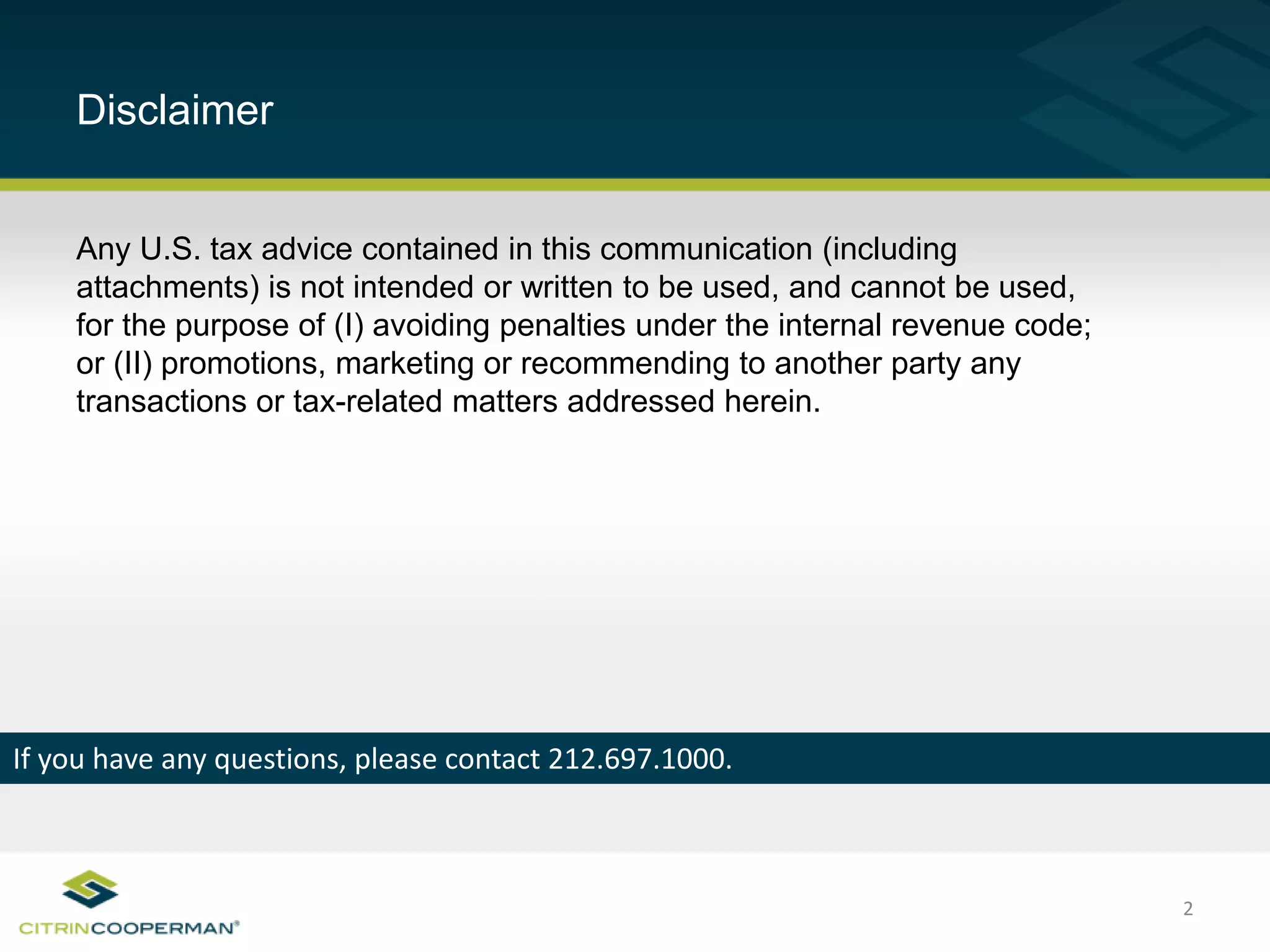 Disclaimer

Any U.S. tax advice contained in this communication (including attachments) is not intended or written to be used, and cannot be used, for the purpose of (I) avoiding penalties under the internal revenue code; or (II) promotions, marketing or recommending to another party any transactions or tax-related matters addressed herein.

If you have any questions, please contact 212.697.1000.

CITRINCOOPERMAN®

2